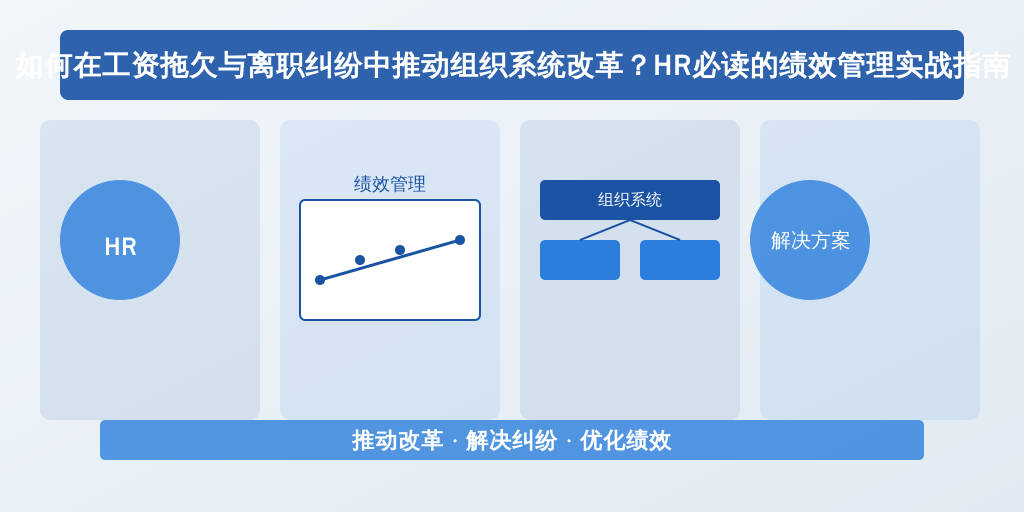 如何在工资拖欠与离职纠纷中推动组织系统改革？HR必读的绩效管理实战指南

HR

绩效管理

组织系统

解决方案

推动改革 · 解决纠纷 · 优化绩效